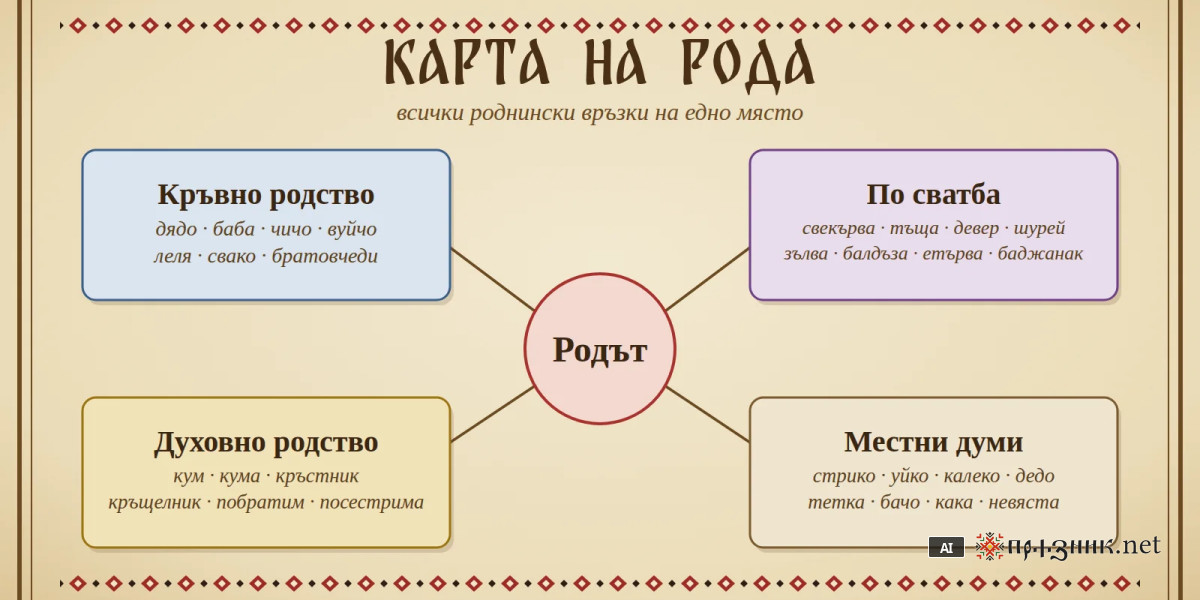 КАРТА НА РОДА
всички роднински връзки на едно място

Кръвно родство
дядо · баба · чичо · вуйчо
леля · свако · братовчеди

По сватба
свекърва · тъща · девер · шурей
зълва · балдъза · етърва · баджанак

Родът

Духовно родство
кум · кума · кръстник
кръщелник · побратим · посестрима

Местни думи
стрико · уйко · калеко · дедо
тетка · бачо · кака · невяста

AI празник.net